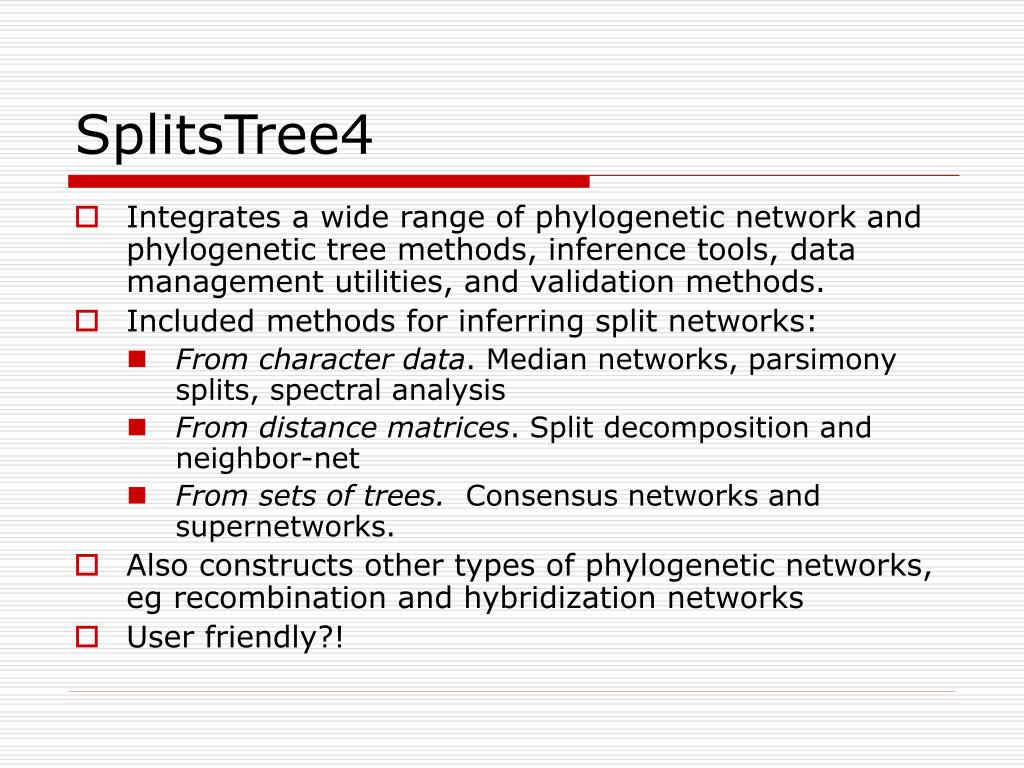 SplitsTree4

Integrates a wide range of phylogenetic network and phylogenetic tree methods, inference tools, data management utilities, and validation methods.

Included methods for inferring split networks:

From character data. Median networks, parsimony splits, spectral analysis

From distance matrices. Split decomposition and neighbor-net

From sets of trees. Consensus networks and supernetworks.

Also constructs other types of phylogenetic networks, eg recombination and hybridization networks

User friendly?!